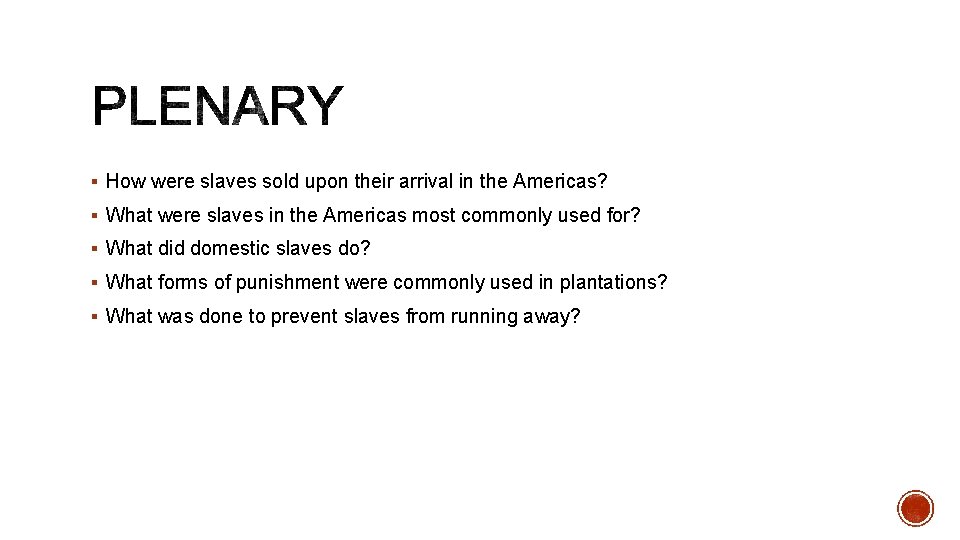 PLENARY

▪ How were slaves sold upon their arrival in the Americas?

▪ What were slaves in the Americas most commonly used for?

▪ What did domestic slaves do?

▪ What forms of punishment were commonly used in plantations?

▪ What was done to prevent slaves from running away?